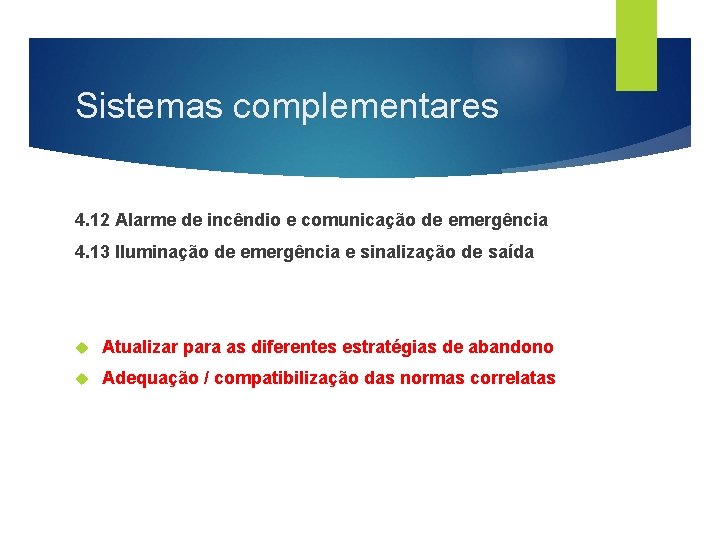 Sistemas complementares

4.12 Alarme de incêndio e comunicação de emergência

4.13 Iluminação de emergência e sinalização de saída

Atualizar para as diferentes estratégias de abandono

Adequação / compatibilização das normas correlatas